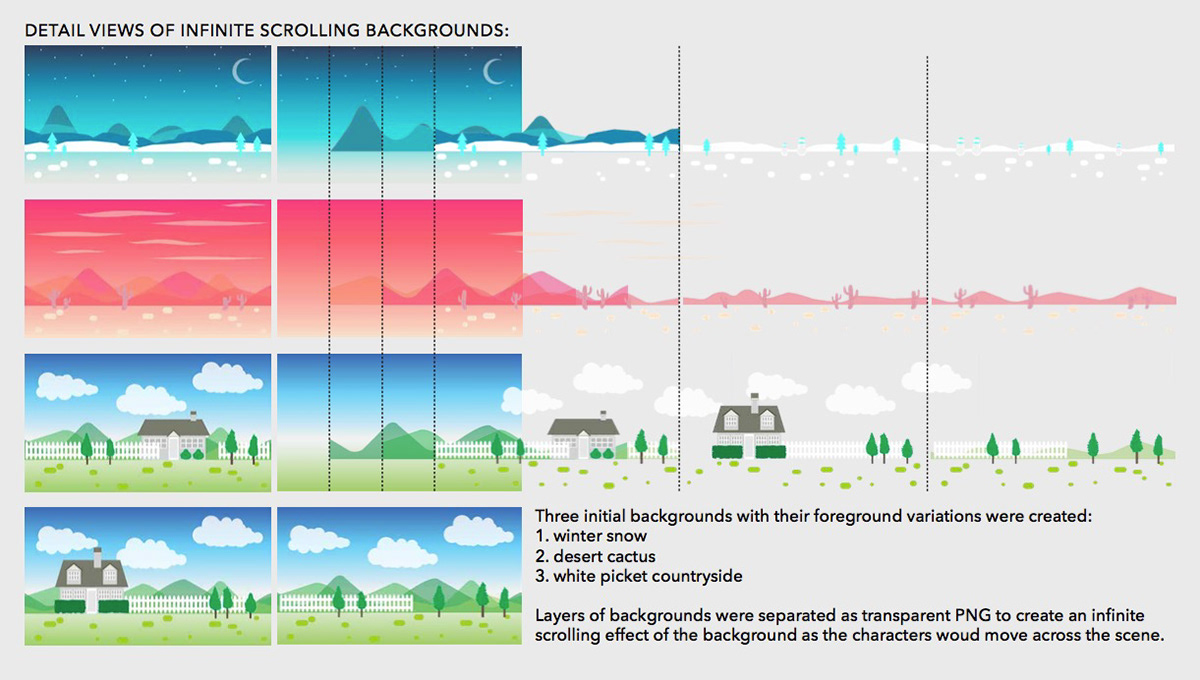 DETAIL VIEWS OF INFINITE SCROLLING BACKGROUNDS:

Three initial backgrounds with their foreground variations were created:
1. winter snow
2. desert cactus
3. white picket countryside

Layers of backgrounds were separated as transparent PNG to create an infinite scrolling effect of the background as the characters woud move across the scene.